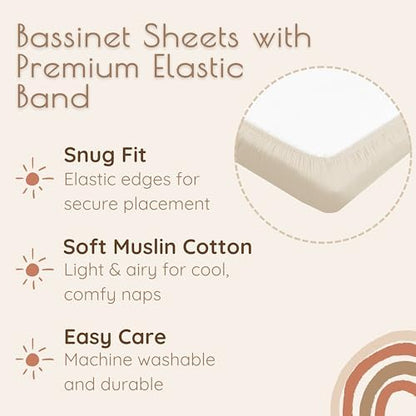 Bassinet Sheets with Premium Elastic Band

Snug Fit
Elastic edges for secure placement

Soft Muslin Cotton
Light & airy for cool, comfy naps

Easy Care
Machine washable and durable